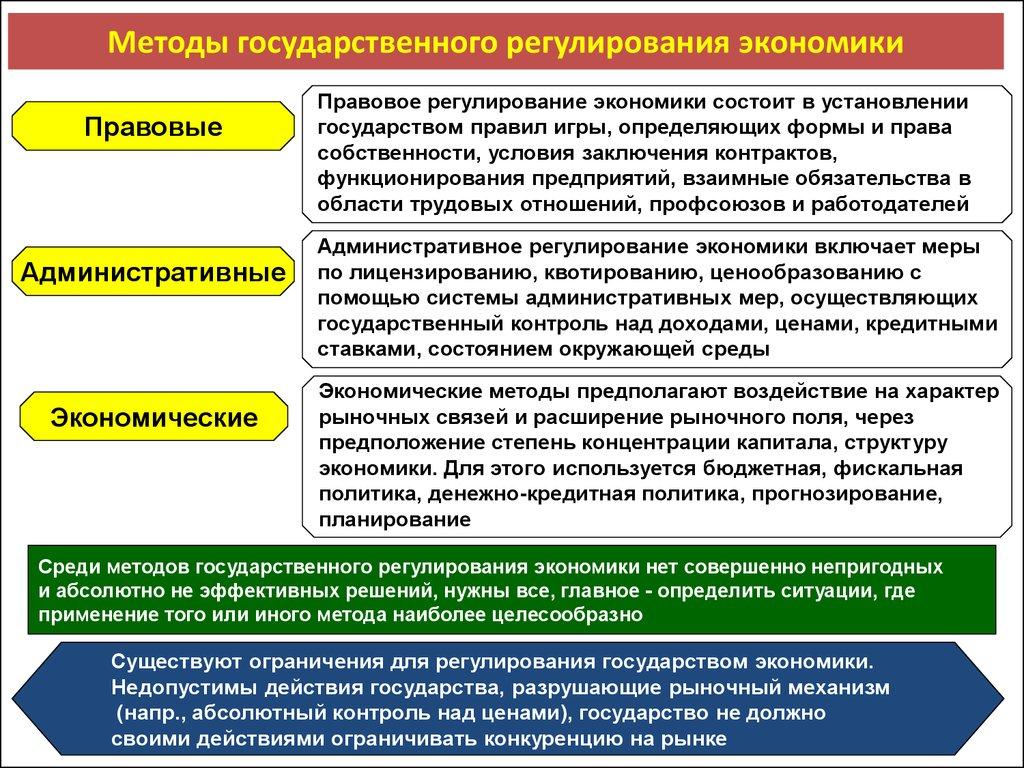 Методы государственного регулирования экономики

Правовые

Правовое регулирование экономики состоит в установлении государством правил игры, определяющих формы и права собственности, условия заключения контрактов, функционирования предприятий, взаимные обязательства в области трудовых отношений, профсоюзов и работодателей

Административные

Административное регулирование экономики включает меры по лицензированию, квотированию, ценообразованию с помощью системы административных мер, осуществляющих государственный контроль над доходами, ценами, кредитными ставками, состоянием окружающей среды

Экономические

Экономические методы предполагают воздействие на характер рыночных связей и расширение рыночного поля, через предположение степень концентрации капитала, структуру экономики. Для этого используется бюджетная, фискальная политика, денежно-кредитная политика, прогнозирование, планирование

Среди методов государственного регулирования экономики нет совершенно непригодных и абсолютно не эффективных решений, нужны все, главное - определить ситуации, где применение того или иного метода наиболее целесообразно

Существуют ограничения для регулирования государством экономики. Недопустимы действия государства, разрушающие рыночный механизм (напр., абсолютный контроль над ценами), государство не должно своими действиями ограничивать конкуренцию на рынке